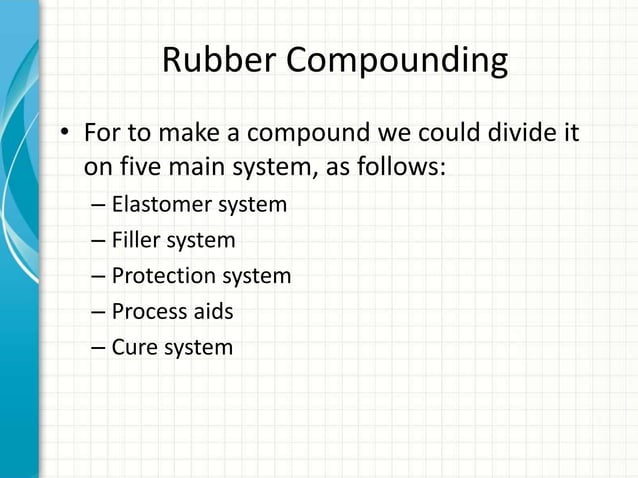 Rubber Compounding

• For to make a compound we could divide it on five main system, as follows:
  – Elastomer system
  – Filler system
  – Protection system
  – Process aids
  – Cure system